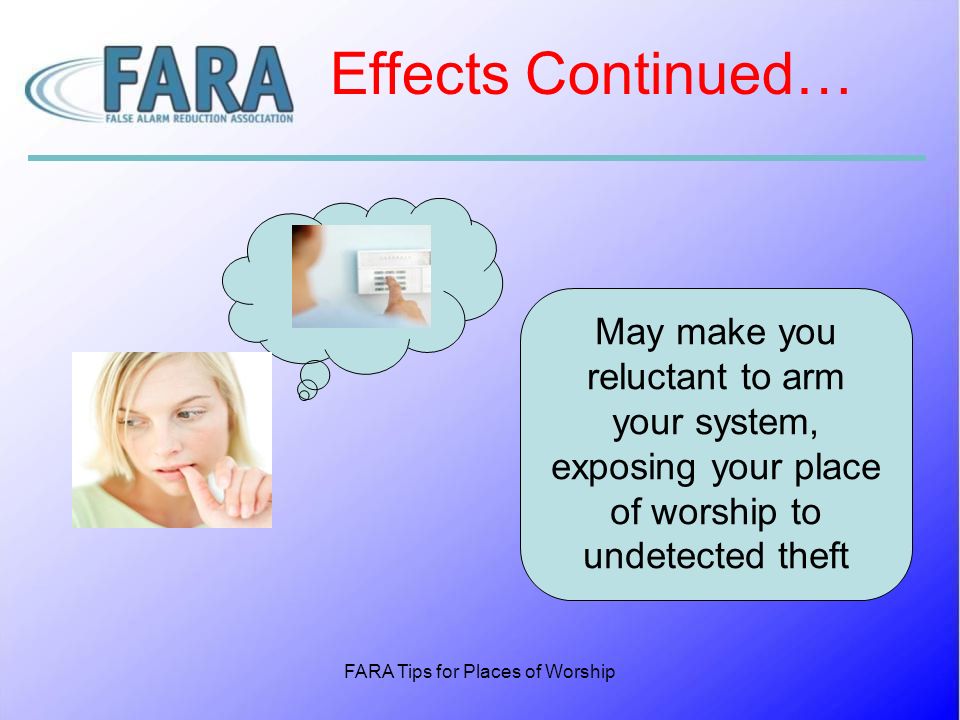 FARA
FALSE ALARM REDUCTION ASSOCIATION

Effects Continued…

May make you reluctant to arm your system, exposing your place of worship to undetected theft

FARA Tips for Places of Worship